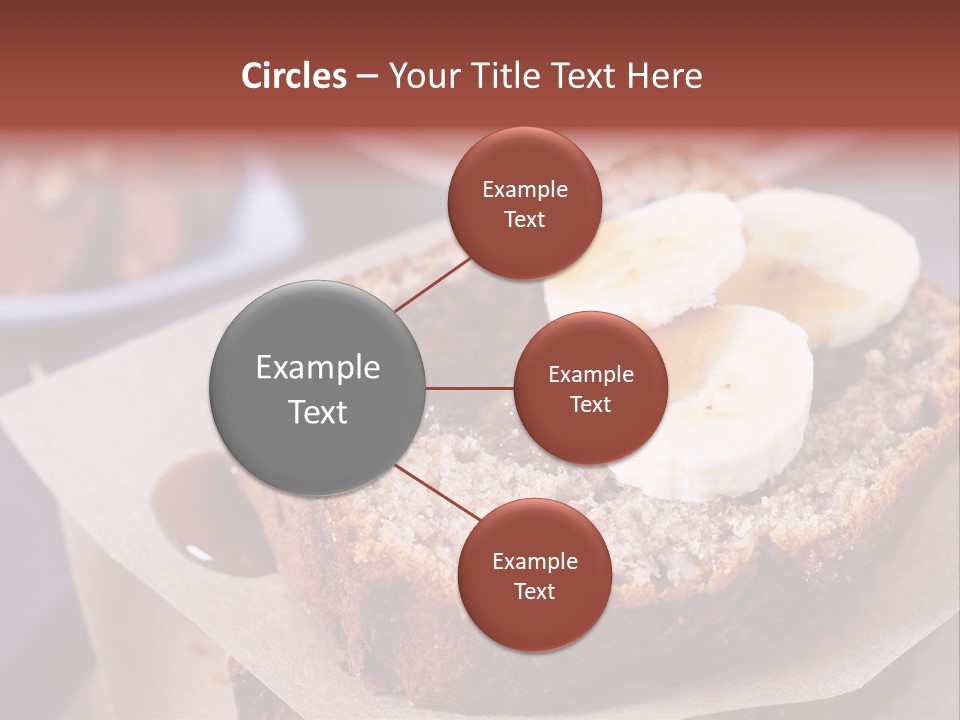 Circles – Your Title Text Here

Example Text

Example Text

Example Text

Example Text